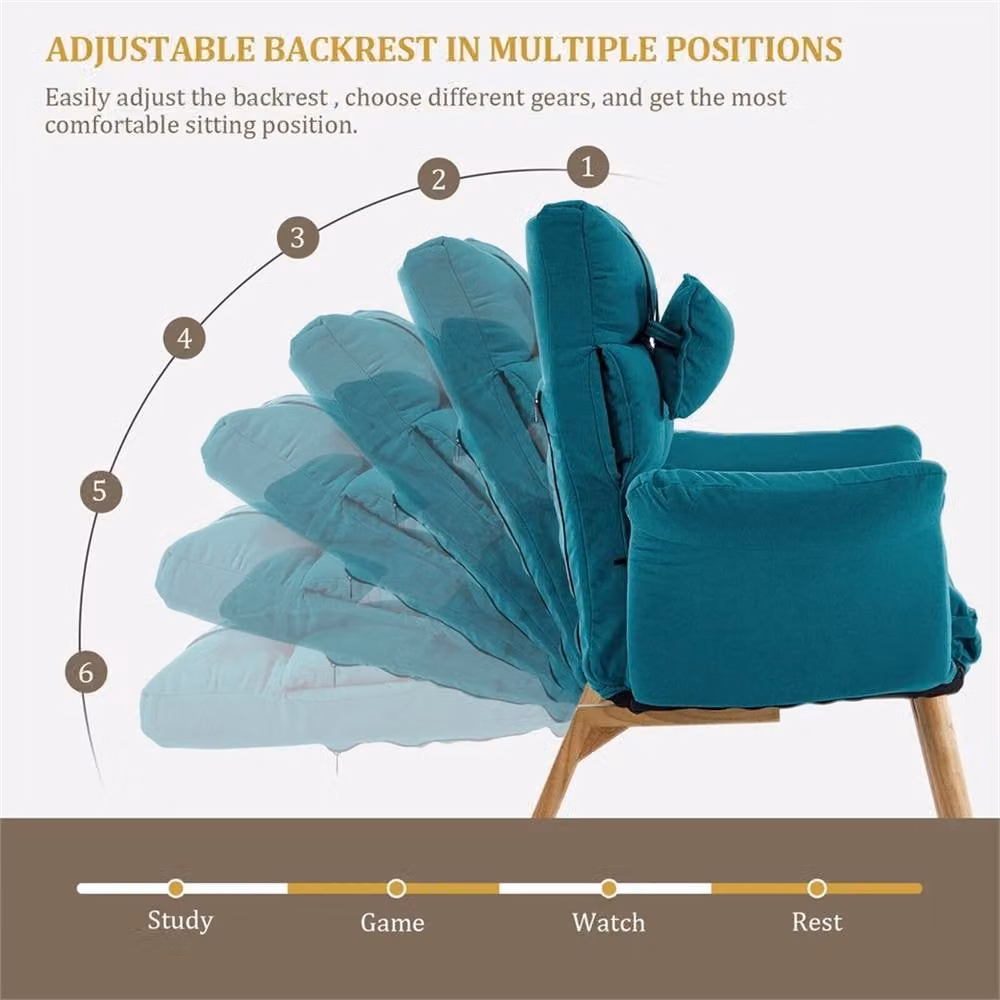 ADJUSTABLE BACKREST IN MULTIPLE POSITIONS

Easily adjust the backrest , choose different gears, and get the most comfortable sitting position.

1
2
3
4
5
6

Study
Game
Watch
Rest